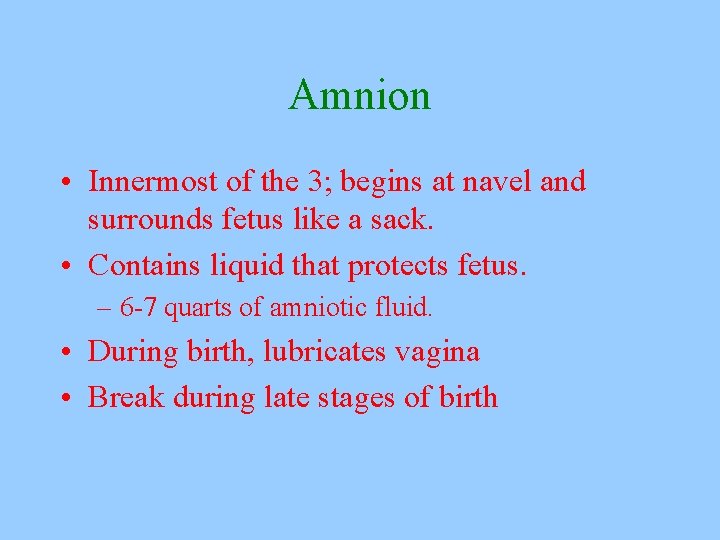 Amnion

• Innermost of the 3; begins at navel and surrounds fetus like a sack.
• Contains liquid that protects fetus.
– 6-7 quarts of amniotic fluid.
• During birth, lubricates vagina
• Break during late stages of birth